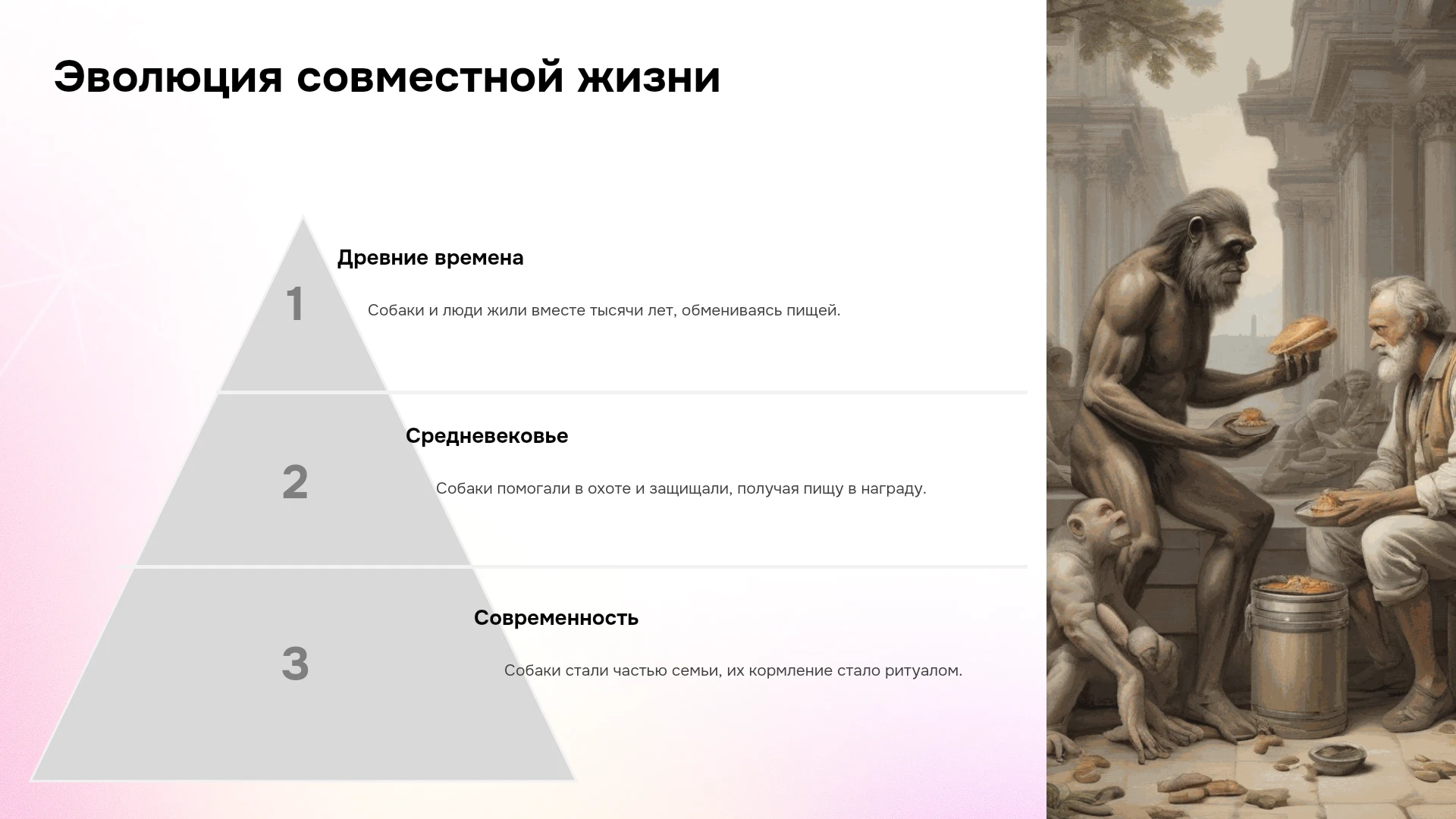 Эволюция совместной жизни

1

Древние времена

Собаки и люди жили вместе тысячи лет, обмениваясь пищей.

2

Средневековье

Собаки помогали в охоте и защищали, получая пищу в награду.

3

Современность

Собаки стали частью семьи, их кормление стало ритуалом.